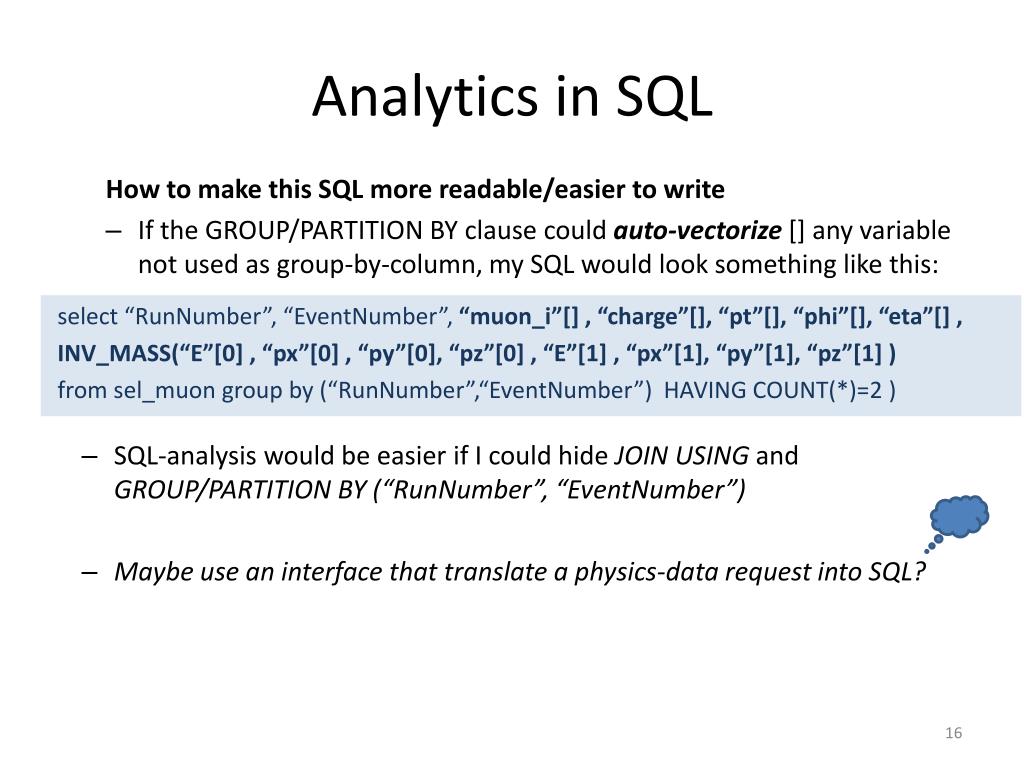 Analytics in SQL

How to make this SQL more readable/easier to write

– If the GROUP/PARTITION BY clause could auto-vectorize [] any variable not used as group-by-column, my SQL would look something like this:

select “RunNumber”, “EventNumber”, “muon_i”[] , “charge”[], “pt”[], “phi”[], “eta”[] ,
INV_MASS(“E”[0] , “px”[0] , “py”[0], “pz”[0] , “E”[1] , “px”[1], “py”[1], “pz”[1] )
from sel_muon group by (“RunNumber”,“EventNumber”) HAVING COUNT(*)=2 )

– SQL-analysis would be easier if I could hide JOIN USING and GROUP/PARTITION BY (“RunNumber”, “EventNumber”)

– Maybe use an interface that translate a physics-data request into SQL?

16